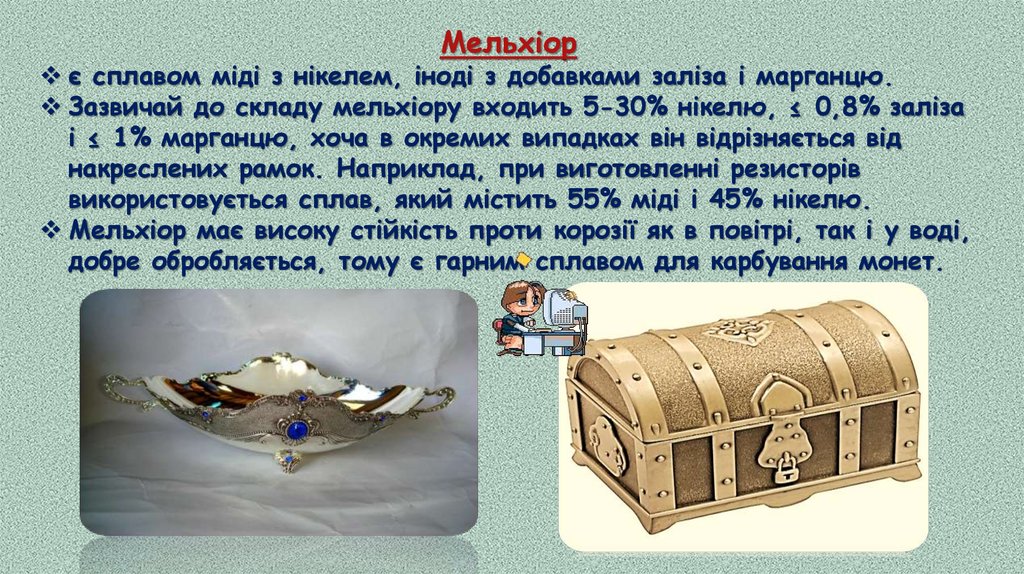 Мельхіор

❖ є сплавом міді з нікелем, іноді з добавками заліза і марганцю.

❖ Зазвичай до складу мельхіору входить 5-30% нікелю, ≤ 0,8% заліза і ≤ 1% марганцю, хоча в окремих випадках він відрізняється від накреслених рамок. Наприклад, при виготовленні резисторів використовується сплав, який містить 55% міді і 45% нікелю.

❖ Мельхіор має високу стійкість проти корозії як в повітрі, так і у воді, добре обробляється, тому є гарним сплавом для карбування монет.